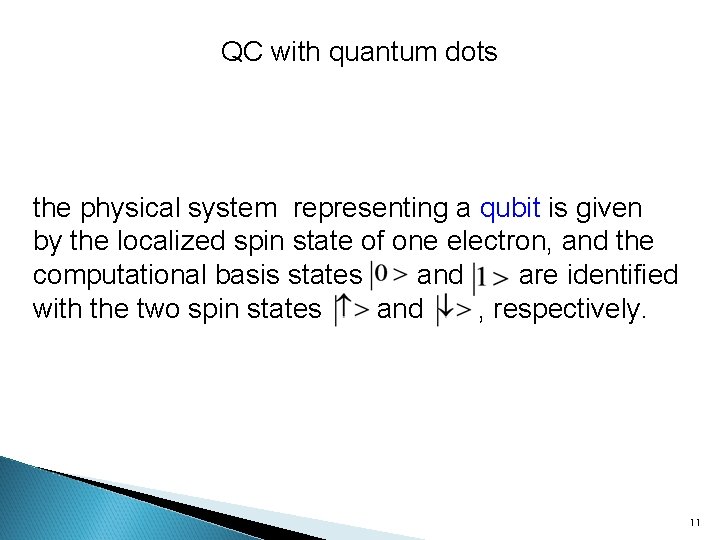 QC with quantum dots

the physical system representing a qubit is given by the localized spin state of one electron, and the computational basis states $|0>$ and $|1>$ are identified with the two spin states $|\uparrow>$ and $|\downarrow>$, respectively.

11